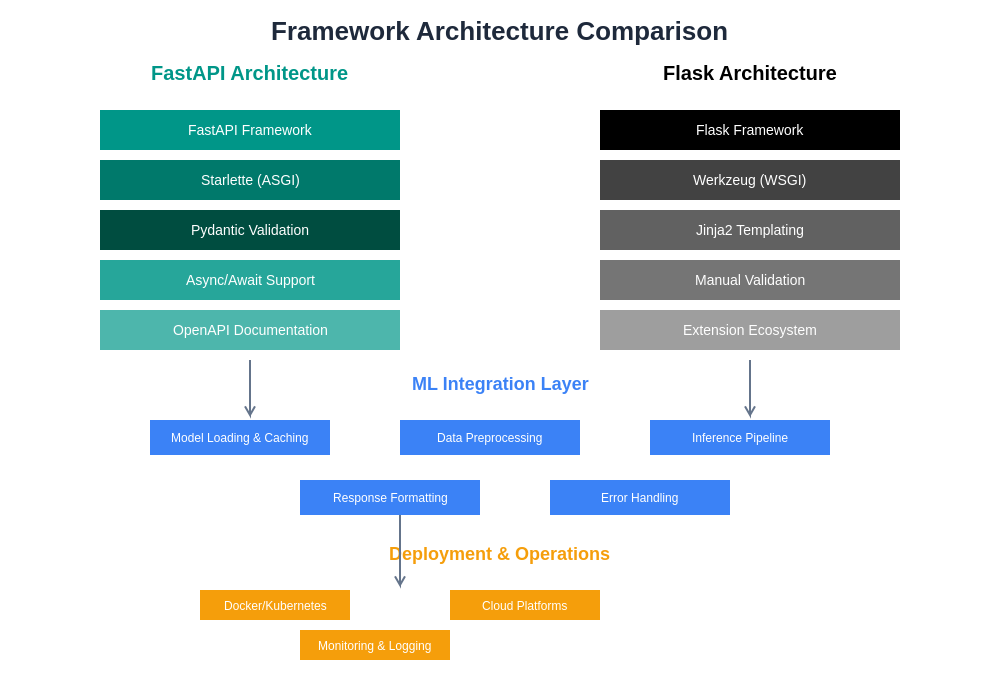 Framework Architecture Comparison

FastAPI Architecture

FastAPI Framework

Starlette (ASGI)

Pydantic Validation

Async/Await Support

OpenAPI Documentation

Flask Architecture

Flask Framework

Werkzeug (WSGI)

Jinja2 Templating

Manual Validation

Extension Ecosystem

ML Integration Layer

Model Loading & Caching

Data Preprocessing

Inference Pipeline

Response Formatting

Error Handling

Deployment & Operations

Docker/Kubernetes

Cloud Platforms

Monitoring & Logging